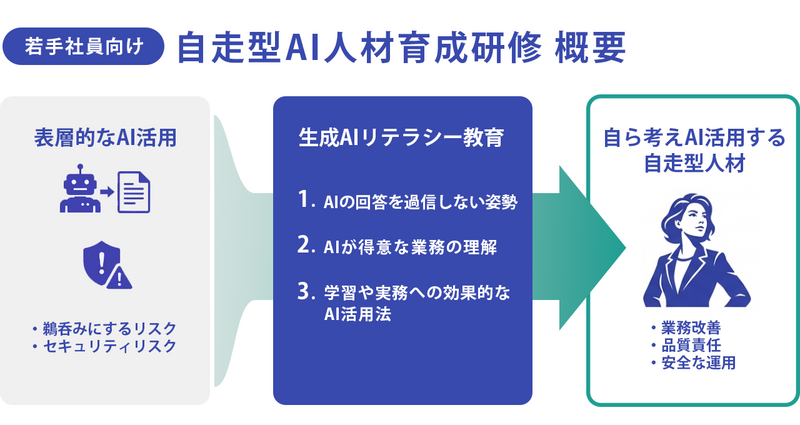 若手社員向け

自走型AI人材育成研修 概要

表層的なAI活用

・鵜呑みにするリスク
・セキュリティリスク

生成AIリテラシー教育

1. AIの回答を過信しない姿勢

2. AIが得意な業務の理解

3. 学習や実務への効果的なAI活用法

自ら考えAI活用する自走型人材

・業務改善
・品質責任
・安全な運用